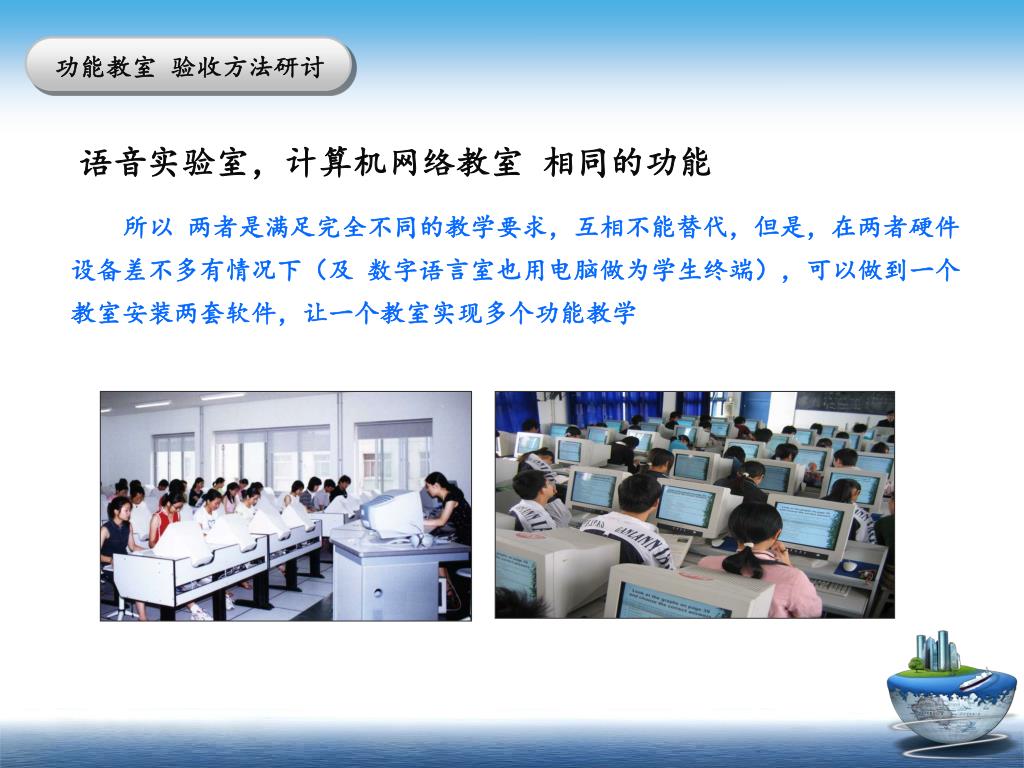 功能教室 验收方法研讨

语音实验室，计算机网络教室 相同的功能

所以 两者是满足完全不同的教学要求，互相不能替代，但是，在两者硬件设备差不多有情况下（及 数字语言室也用电脑做为学生终端），可以做到一个教室安装两套软件，让一个教室实现多个功能教学